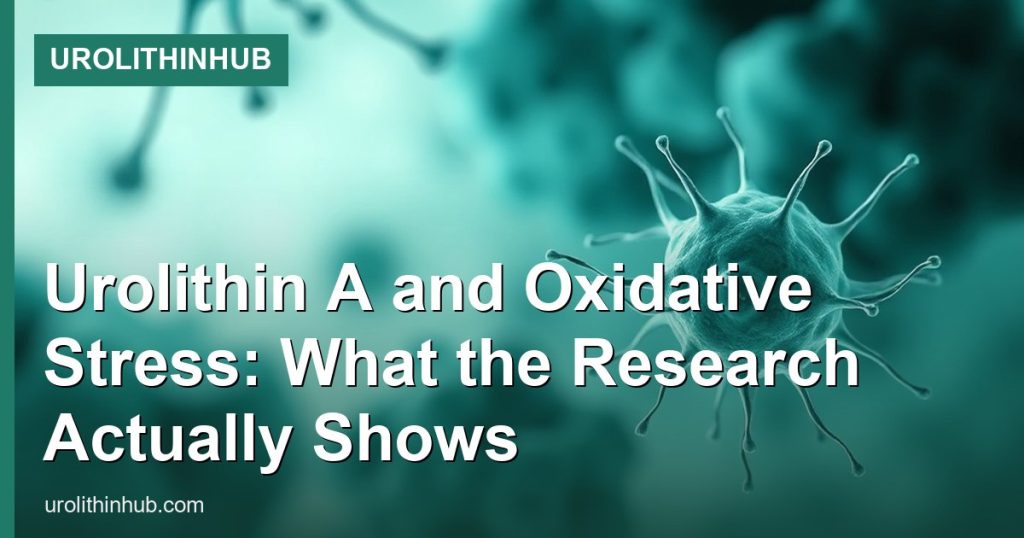 UROLITHINHUB

Urolithin A and Oxidative Stress: What the Research Actually Shows

urolithinhub.com